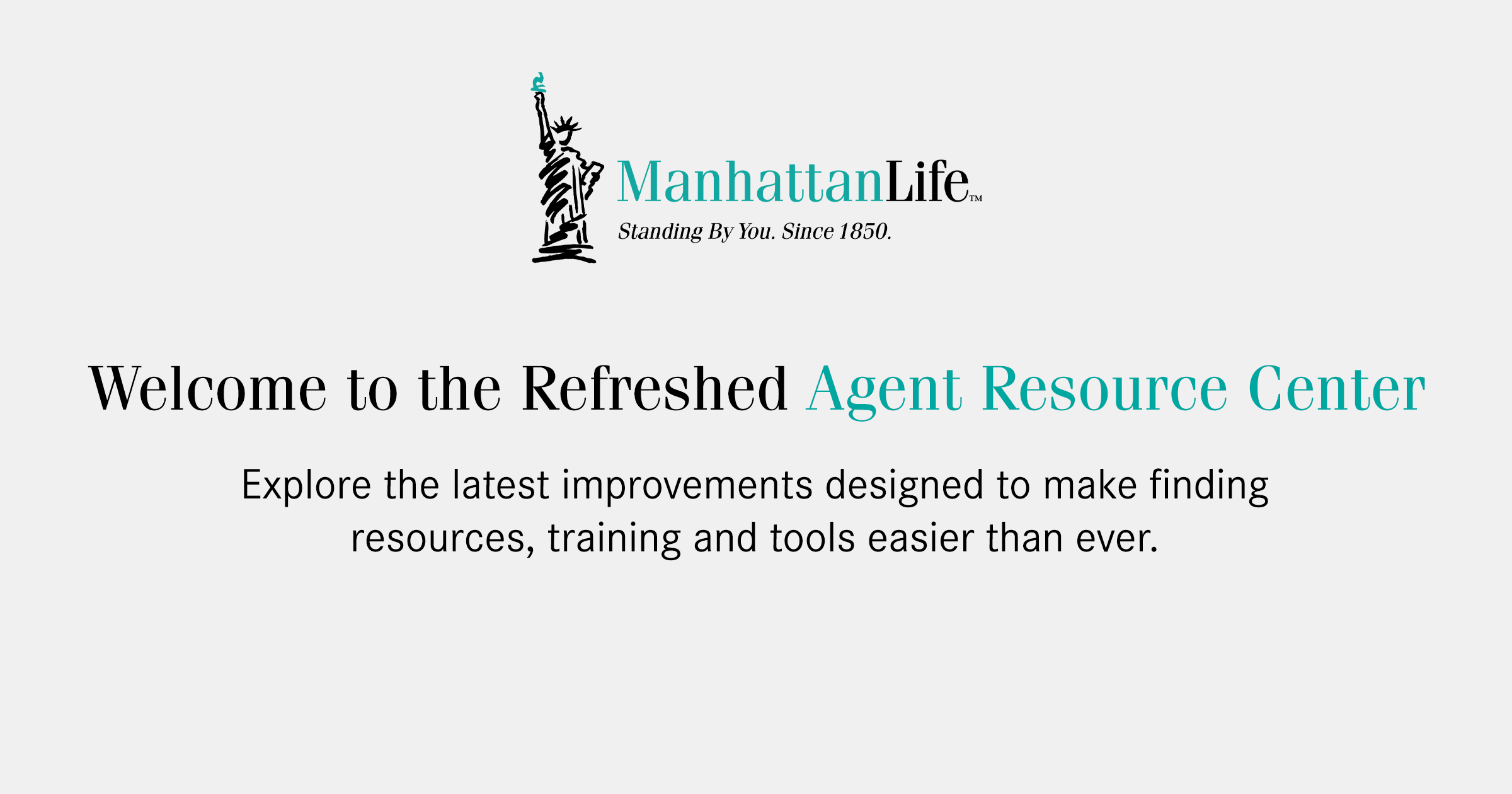 ManhattanLife™
Standing By You. Since 1850.

Welcome to the Refreshed Agent Resource Center

Explore the latest improvements designed to make finding resources, training and tools easier than ever.